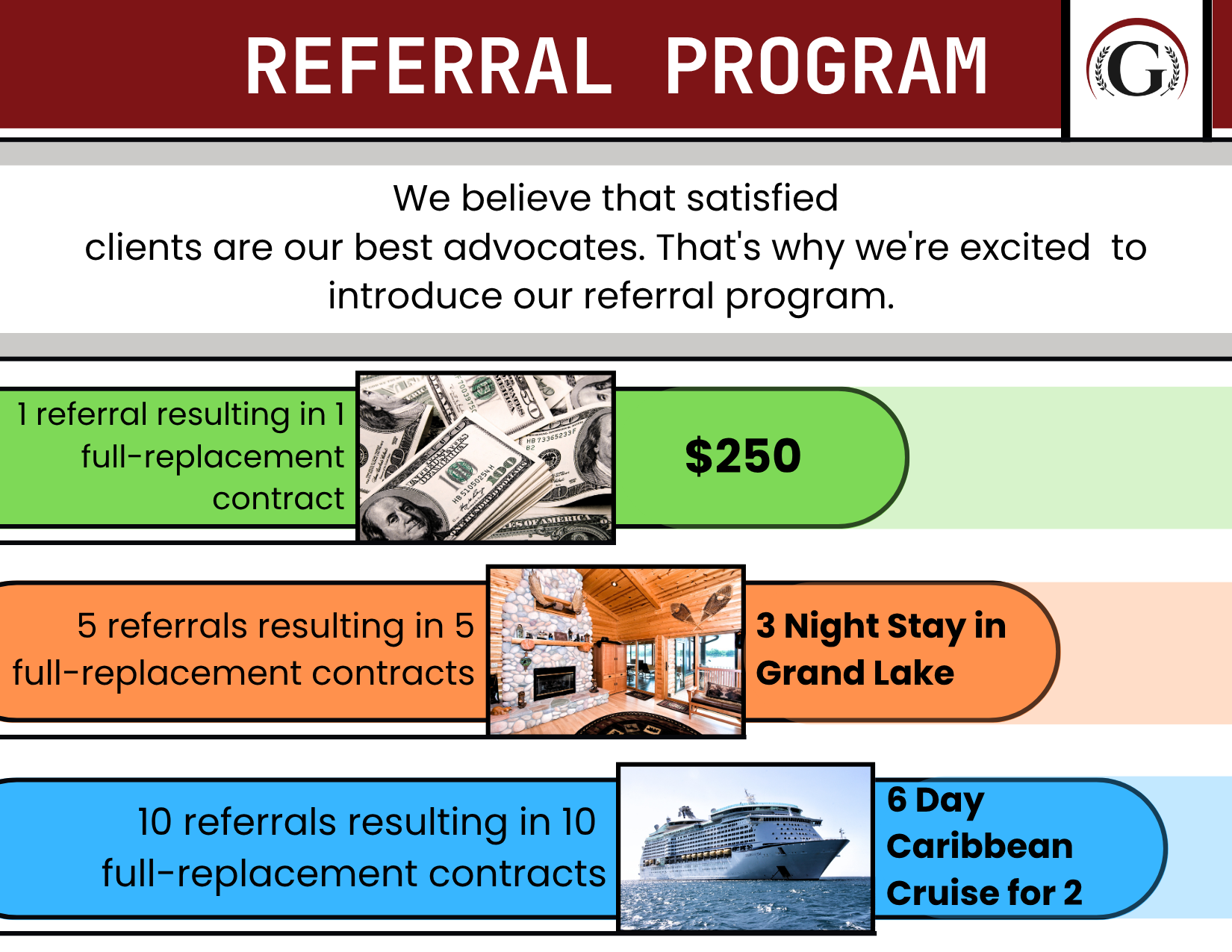 REFERRAL PROGRAM

G

We believe that satisfied clients are our best advocates. That's why we're excited to introduce our referral program.

1 referral resulting in 1 full-replacement contract

$250

5 referrals resulting in 5 full-replacement contracts

3 Night Stay in Grand Lake

10 referrals resulting in 10 full-replacement contracts

6 Day Caribbean Cruise for 2